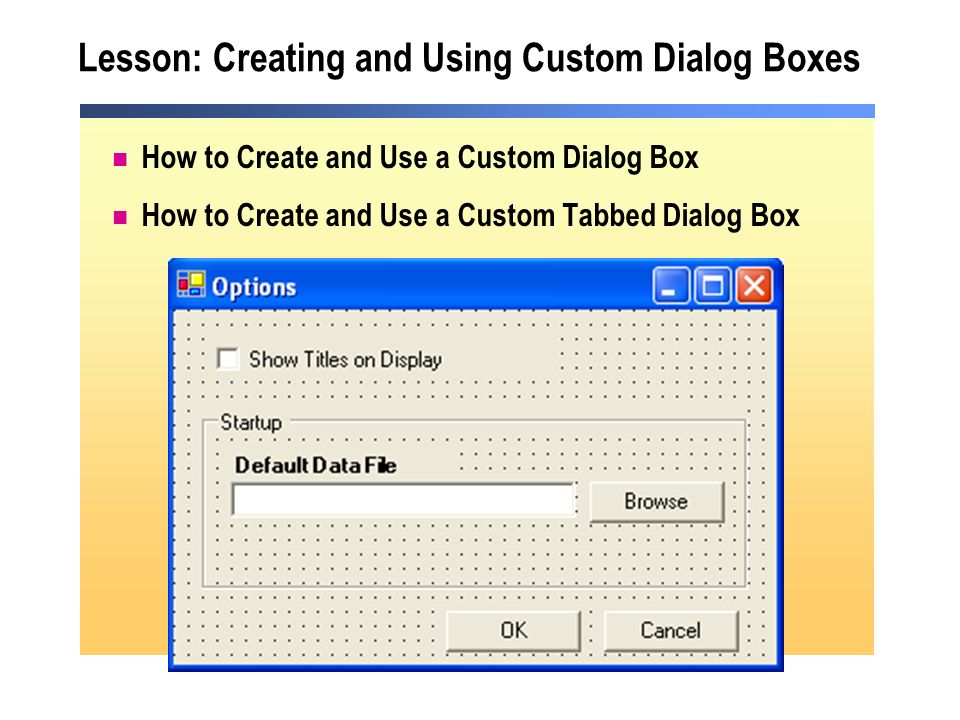 Lesson: Creating and Using Custom Dialog Boxes

How to Create and Use a Custom Dialog Box

How to Create and Use a Custom Tabbed Dialog Box

Options

Show Titles on Display

Startup

Default Data File

Browse

OK

Cancel